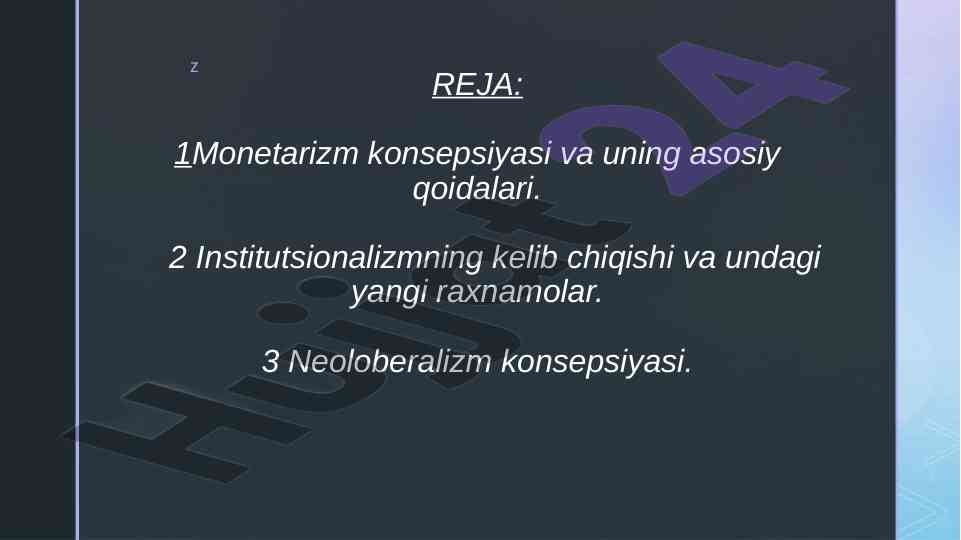 z

REJA:

1Monetarizm konsepsiyasi va uning asosiy qoidalari.

2 Institutsionalizmning kelib chiqishi va undagi yangi raxnamolar.

3 Neoloberalizm konsepsiyasi.

Hujjat24